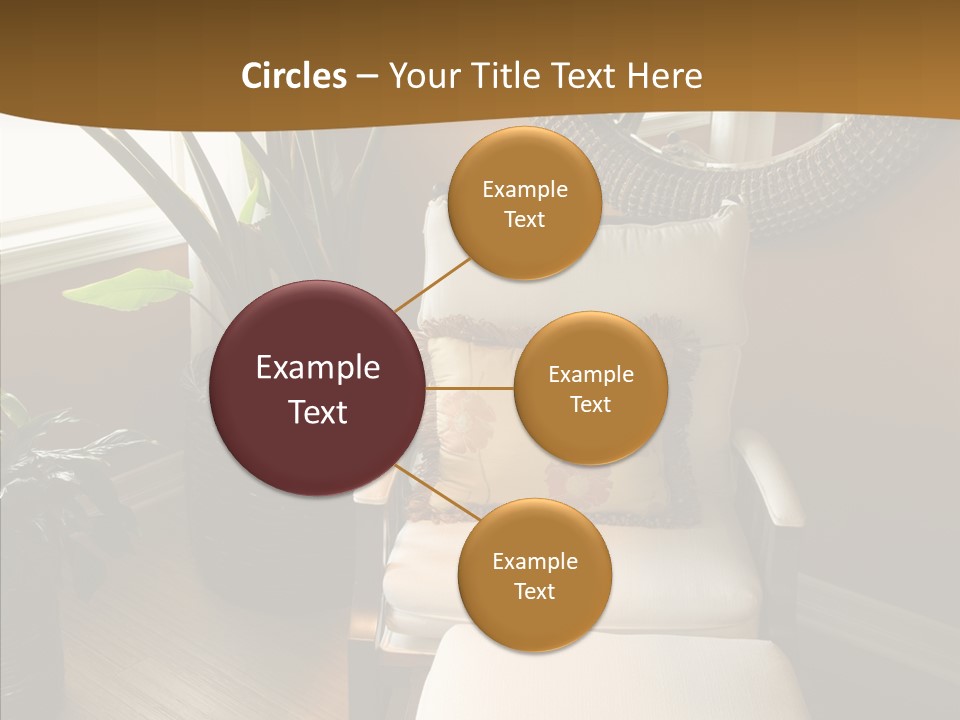 Circles – Your Title Text Here

Example Text

Example Text

Example Text

Example Text